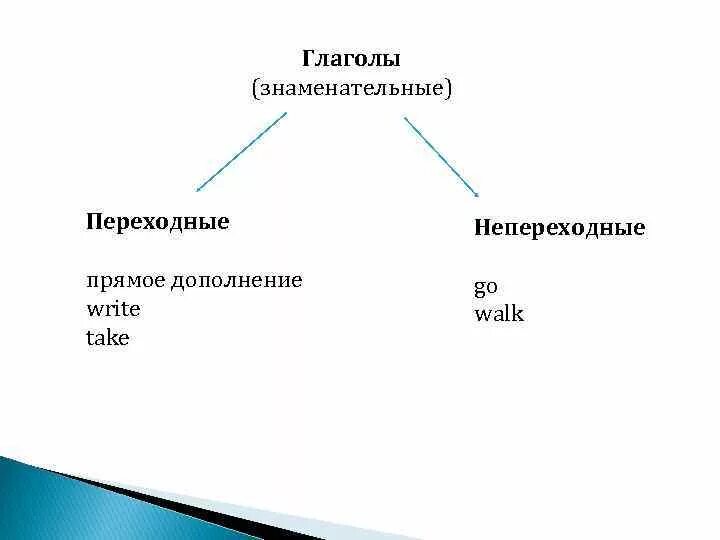 Глаголы
(знаменательные)

Переходные

прямое дополнение
write
take

Непереходные

go
walk